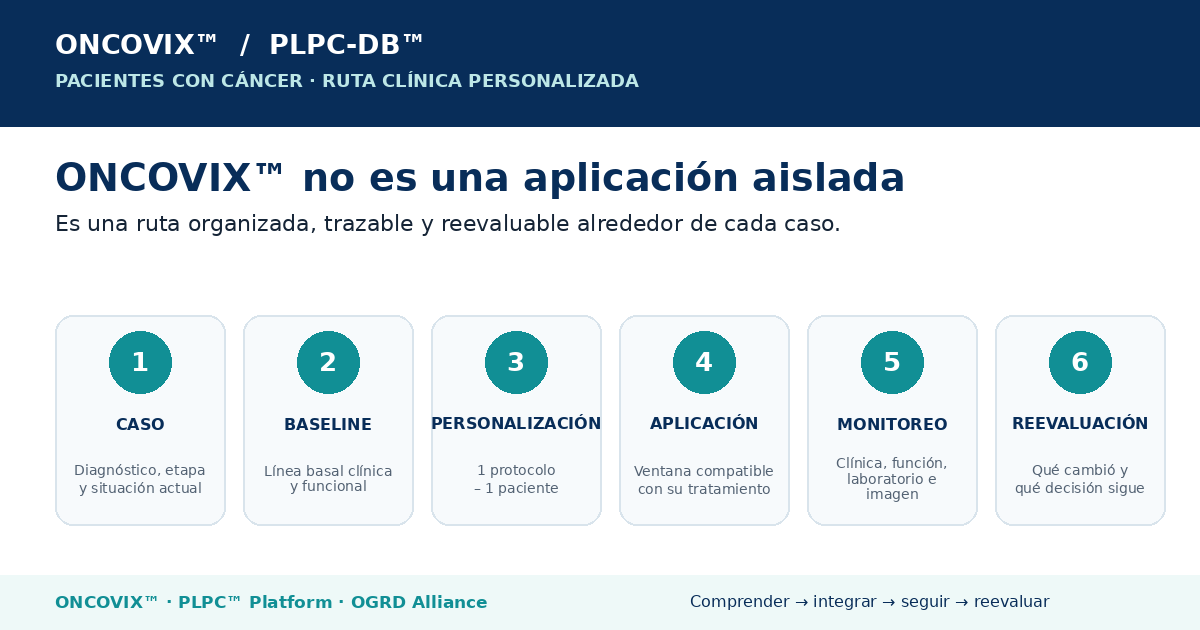 ONCOVIX™ / PLPC-DB™

PACIENTES CON CÁNCER · RUTA CLÍNICA PERSONALIZADA

ONCOVIX™ no es una aplicación aislada

Es una ruta organizada, trazable y reevaluable alrededor de cada caso.

1
CASO
Diagnóstico, etapa y situación actual

2
BASELINE
Línea basal clínica y funcional

3
PERSONALIZACIÓN
1 protocolo – 1 paciente

4
APLICACIÓN
Ventana compatible con su tratamiento

5
MONITOREO
Clínica, función, laboratorio e imagen

6
REEVALUACIÓN
Qué cambió y qué decisión sigue

ONCOVIX™ · PLPC™ Platform · OGRD Alliance

Comprender → integrar → seguir → reevaluar